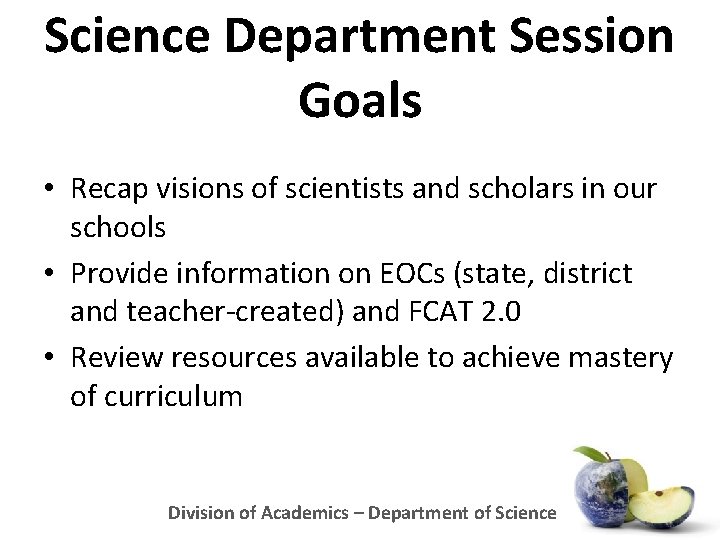 Science Department Session Goals

• Recap visions of scientists and scholars in our schools
• Provide information on EOCs (state, district and teacher-created) and FCAT 2.0
• Review resources available to achieve mastery of curriculum

Division of Academics – Department of Science